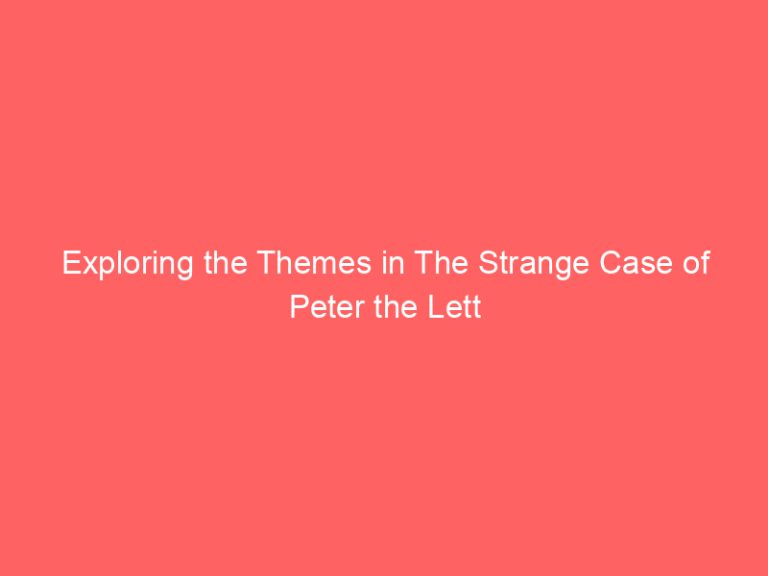 Exploring the Themes in The Strange Case of Peter the Lett